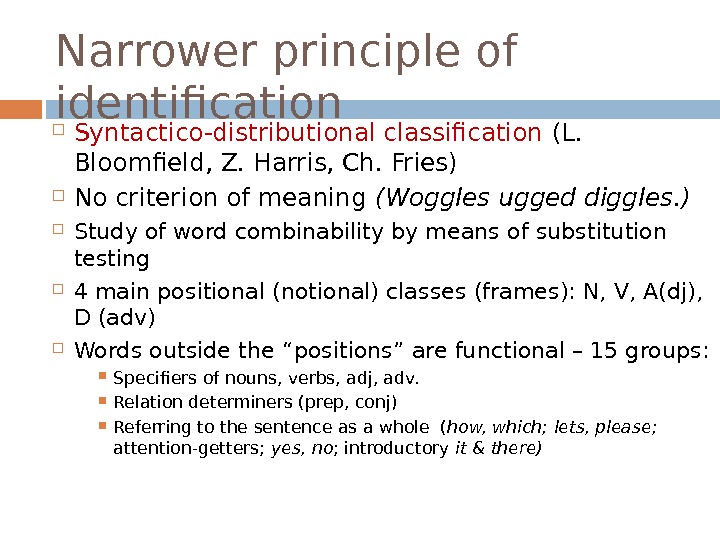 Narrower principle of identification

Syntactico-distributional classification (L. Bloomfield, Z. Harris, Ch. Fries)

No criterion of meaning (Woggles ugged diggles.)

Study of word combinability by means of substitution testing

4 main positional (notional) classes (frames): N, V, A(dj), D (adv)

Words outside the “positions” are functional – 15 groups:

Specifiers of nouns, verbs, adj, adv.

Relation determiners (prep, conj)

Referring to the sentence as a whole (how, which; lets, please; attention-getters; yes, no; introductory it & there)